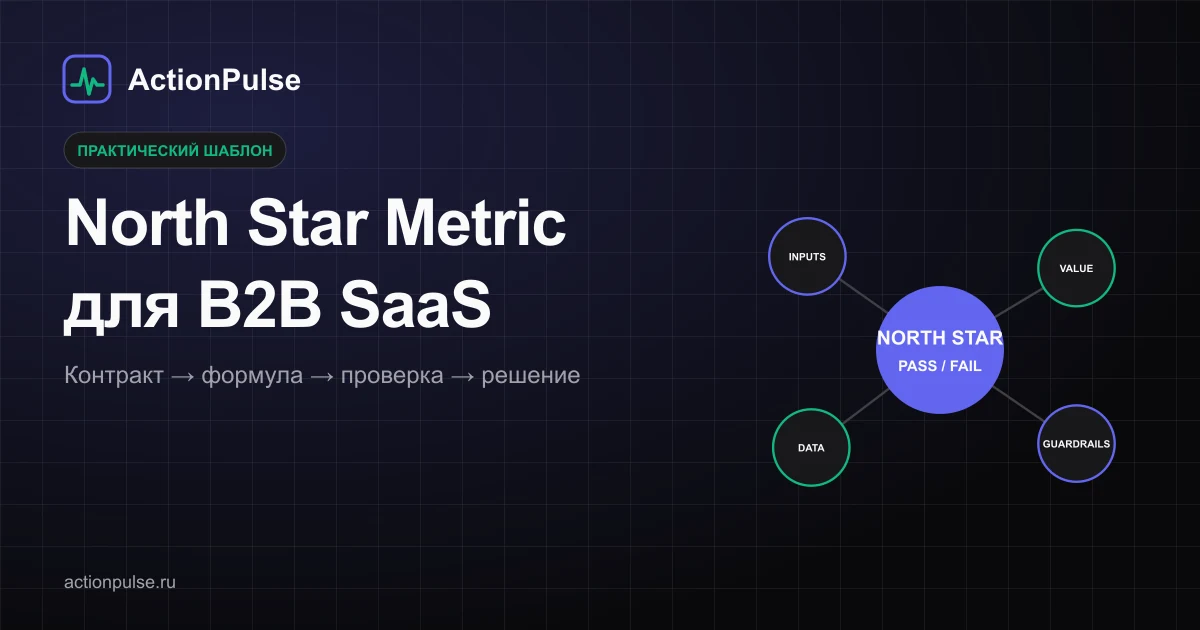 ActionPulse

ПРАКТИЧЕСКИЙ ШАБЛОН

North Star Metric для B2B SaaS

Контракт → формула → проверка → решение

INPUTS

VALUE

NORTH STAR
PASS / FAIL

DATA

GUARDRAILS

actionpulse.ru